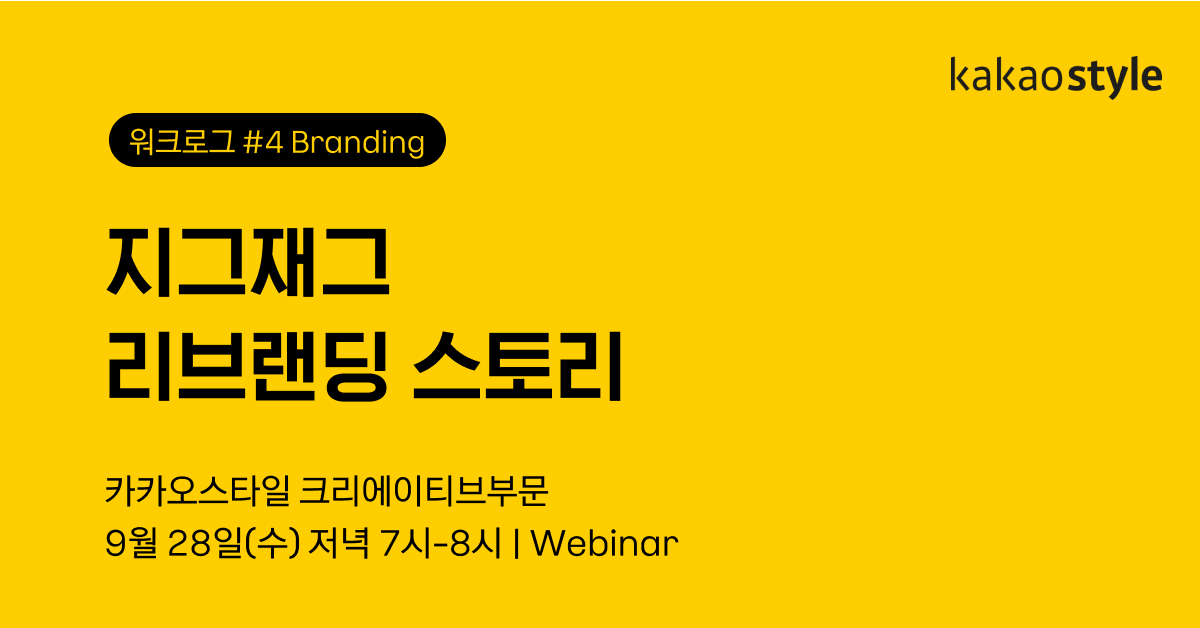 kakaostyle

워크로그 #4 Branding

지그재그
리브랜딩 스토리

카카오스타일 크리에이티브부문
9월 28일(수) 저녁 7시-8시 | Webinar